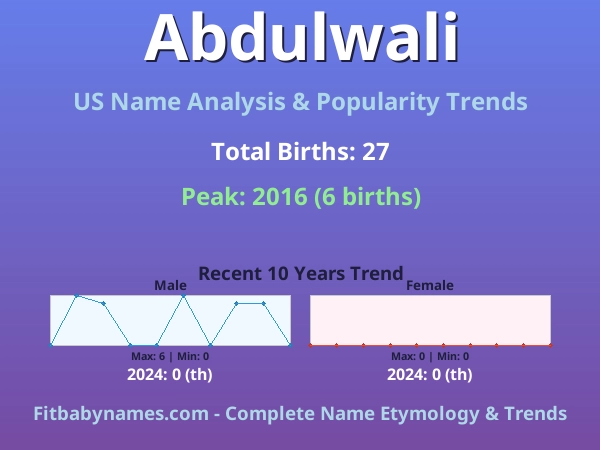 Abdulwali

US Name Analysis & Popularity Trends

Total Births: 27

Peak: 2016 (6 births)

Recent 10 Years Trend

Male

Max: 6 | Min: 0

2024: 0 (th)

Female

Max: 0 | Min: 0

2024: 0 (th)

Fitbabynames.com - Complete Name Etymology & Trends